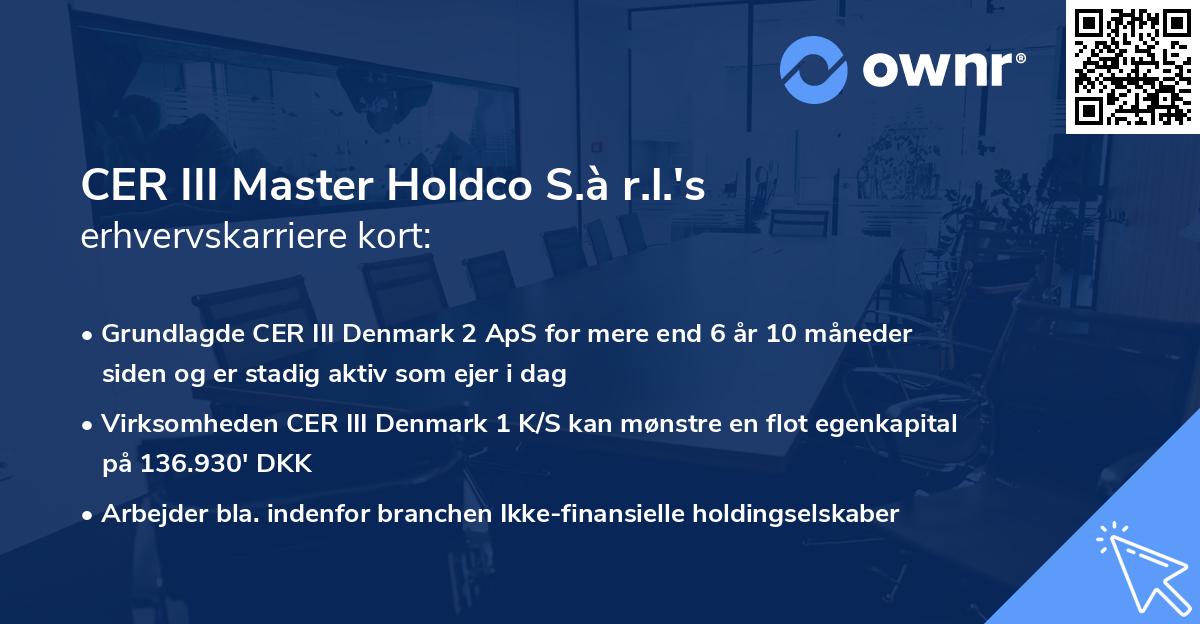 ownr®

CER III Master Holdco S.à r.l.'s
erhvervskarriere kort:

• Grundlagde CER III Denmark 2 ApS for mere end 6 år 10 måneder siden og er stadig aktiv som ejer i dag

• Virksomheden CER III Denmark 1 K/S kan mønstre en flot egenkapital på 136.930' DKK

• Arbejder bla. indenfor branchen Ikke-finansielle holdingselskaber